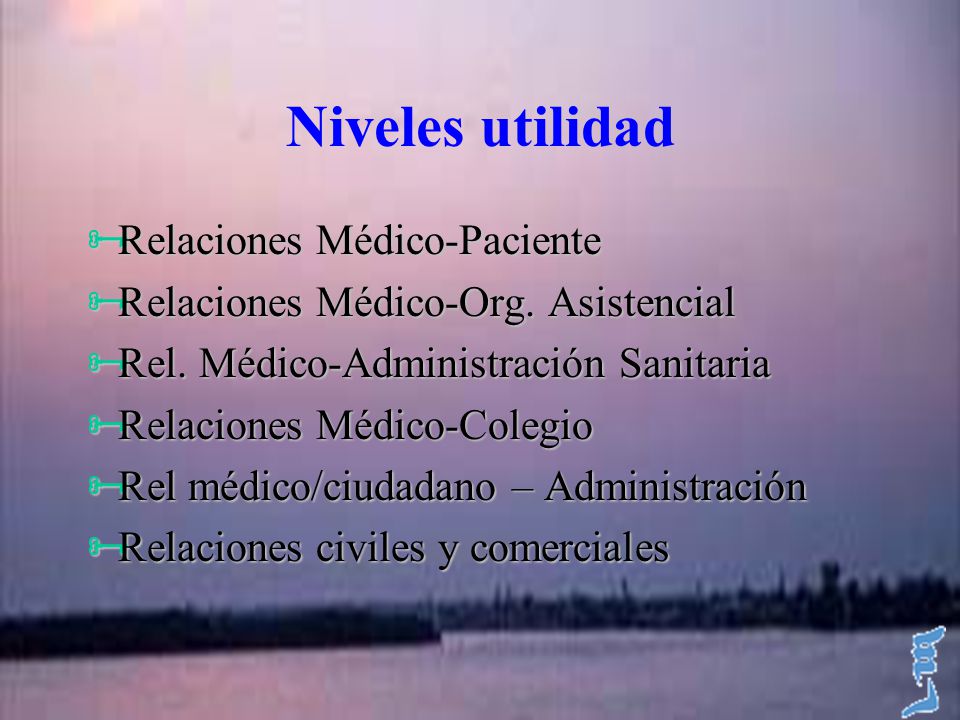 Niveles utilidad

Relaciones Médico-Paciente
Relaciones Médico-Org. Asistencial
Rel. Médico-Administración Sanitaria
Relaciones Médico-Colegio
Rel médico/ciudadano – Administración
Relaciones civiles y comerciales